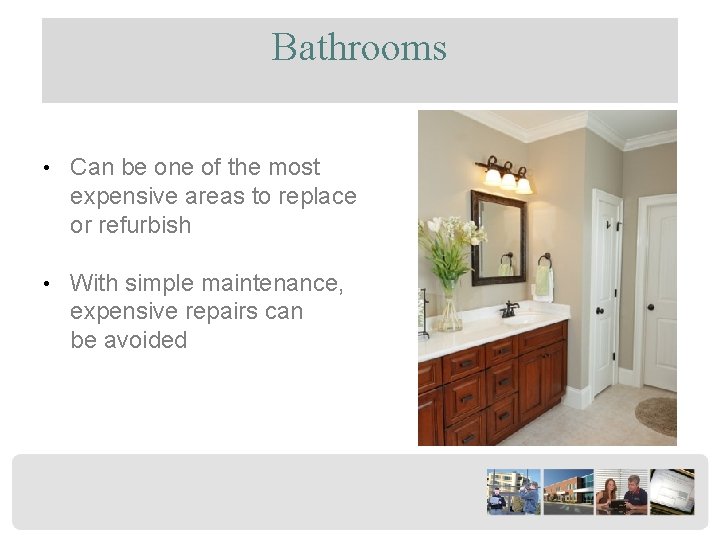 Bathrooms

• Can be one of the most expensive areas to replace or refurbish

• With simple maintenance, expensive repairs can be avoided